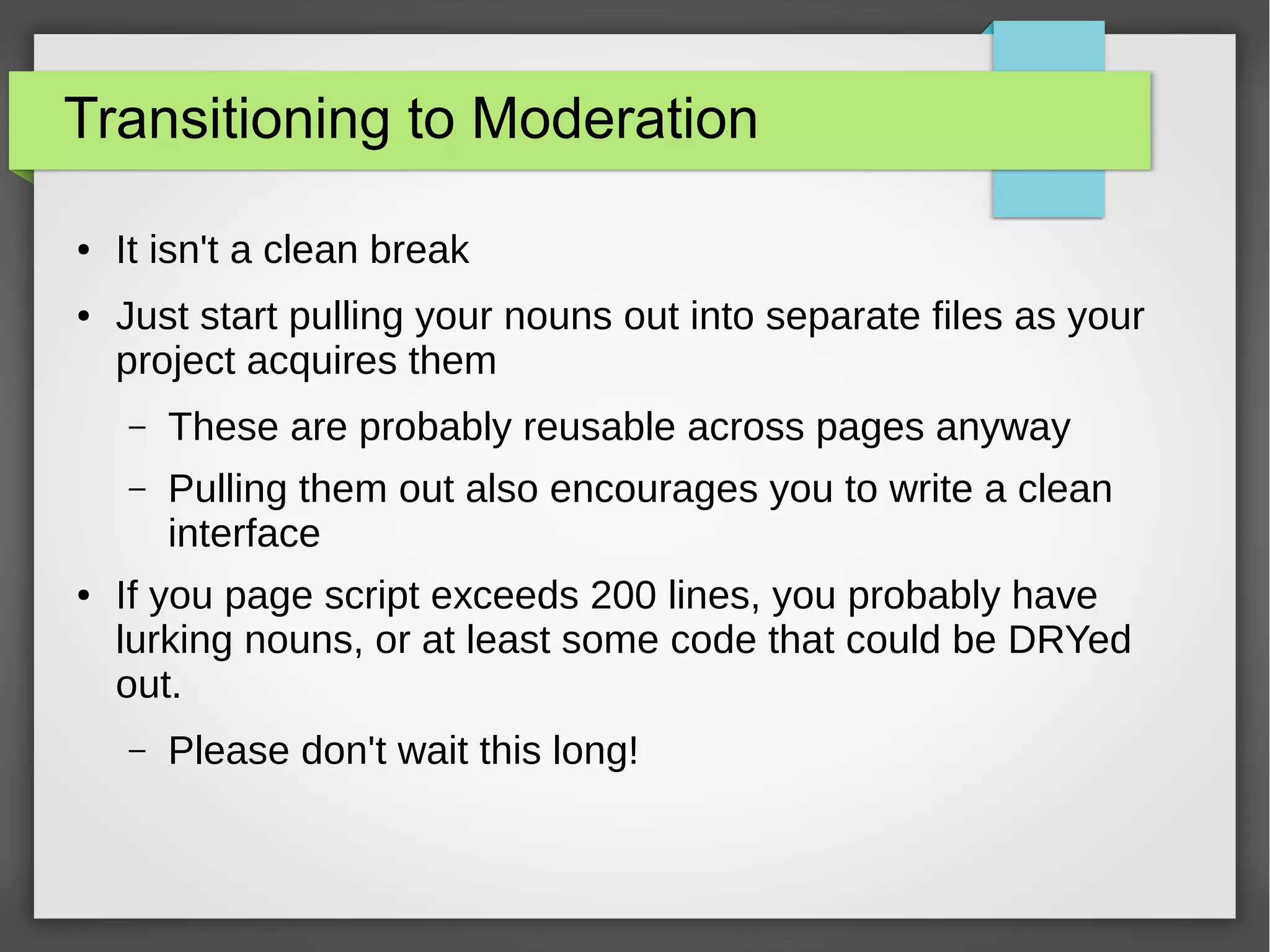 Transitioning to Moderation

• It isn't a clean break
• Just start pulling your nouns out into separate files as your project acquires them
– These are probably reusable across pages anyway
– Pulling them out also encourages you to write a clean interface
• If you page script exceeds 200 lines, you probably have lurking nouns, or at least some code that could be DRYed out.
– Please don't wait this long!